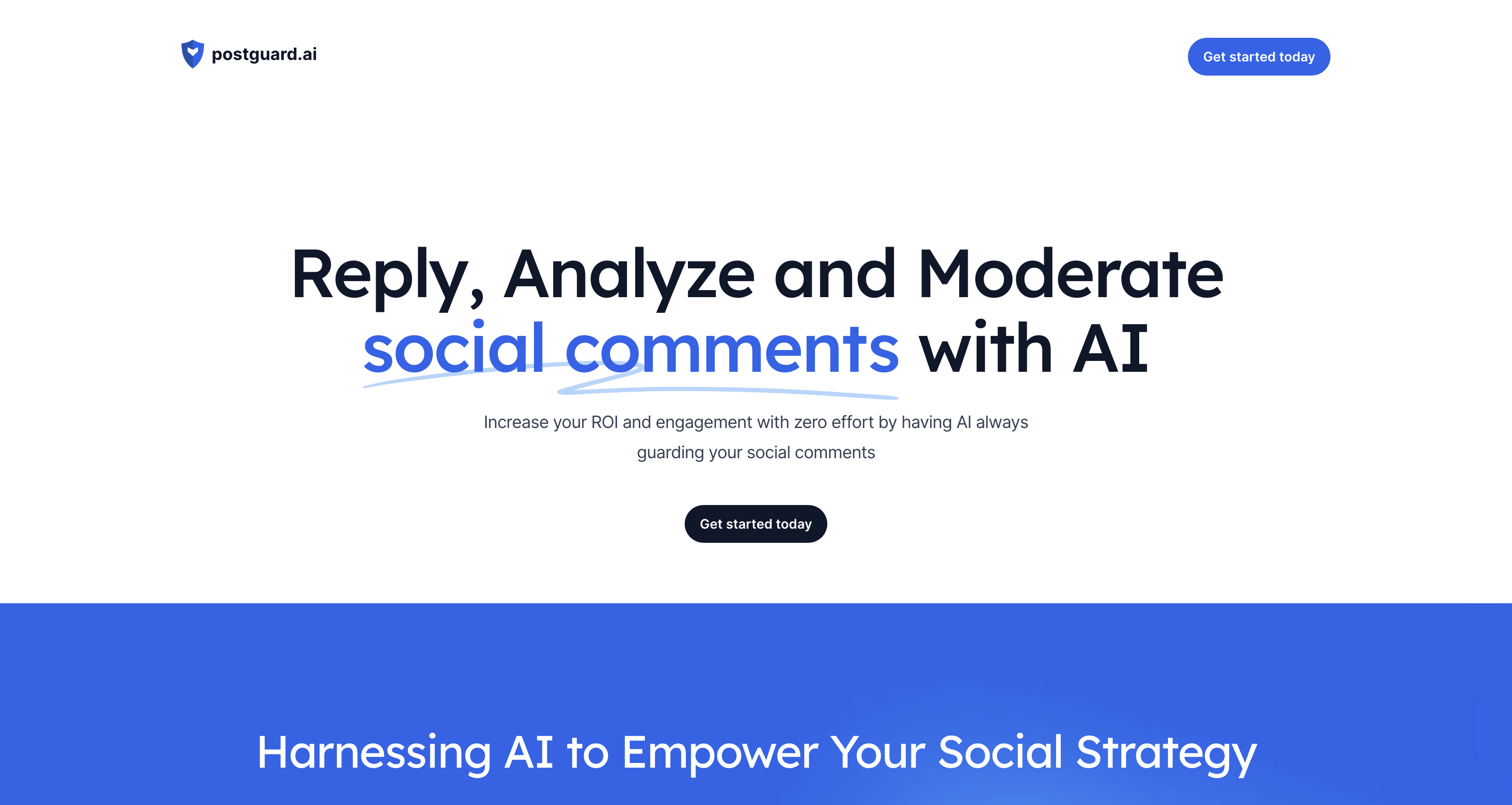 postguard.ai

Get started today

Reply, Analyze and Moderate social comments with AI

Increase your ROI and engagement with zero effort by having AI always guarding your social comments

Get started today

Harnessing AI to Empower Your Social Strategy